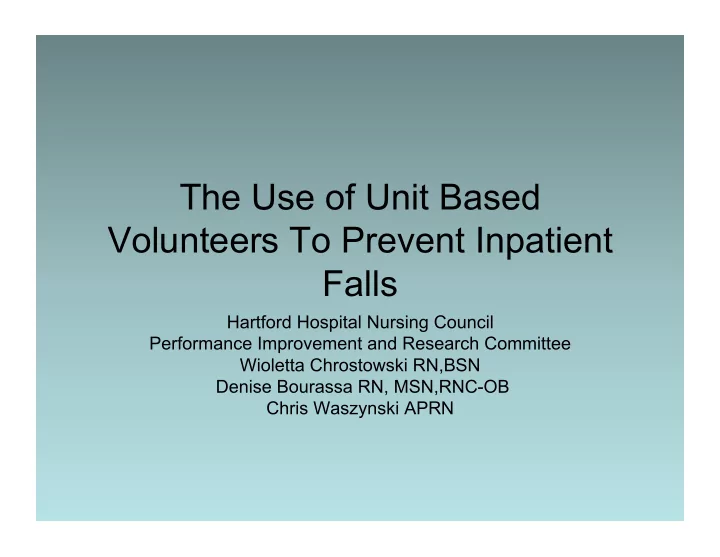 The Use of Unit Based Volunteers To Prevent Inpatient Falls

Hartford Hospital Nursing Council
Performance Improvement and Research Committee
Wioletta Chrostowski RN,BSN
Denise Bourassa RN, MSN,RNC-OB
Chris Waszynski APRN